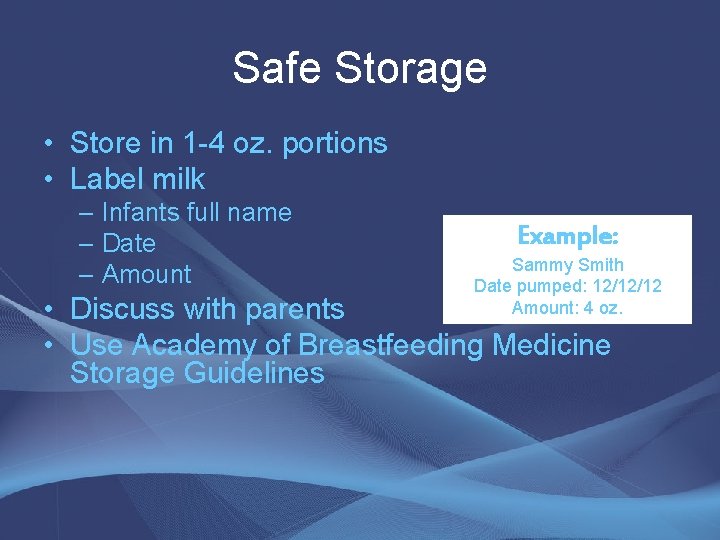 Safe Storage

• Store in 1-4 oz. portions
• Label milk
– Infants full name
– Date
– Amount
• Discuss with parents
• Use Academy of Breastfeeding Medicine Storage Guidelines

Example:
Sammy Smith
Date pumped: 12/12/12
Amount: 4 oz.